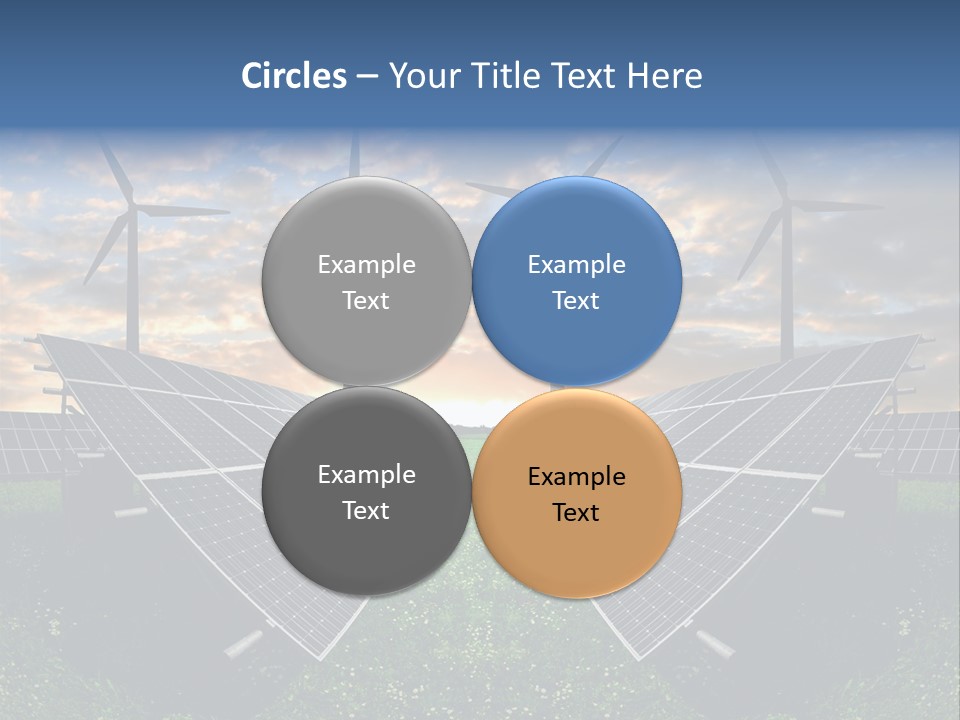 Circles – Your Title Text Here

Example Text

Example Text

Example Text

Example Text